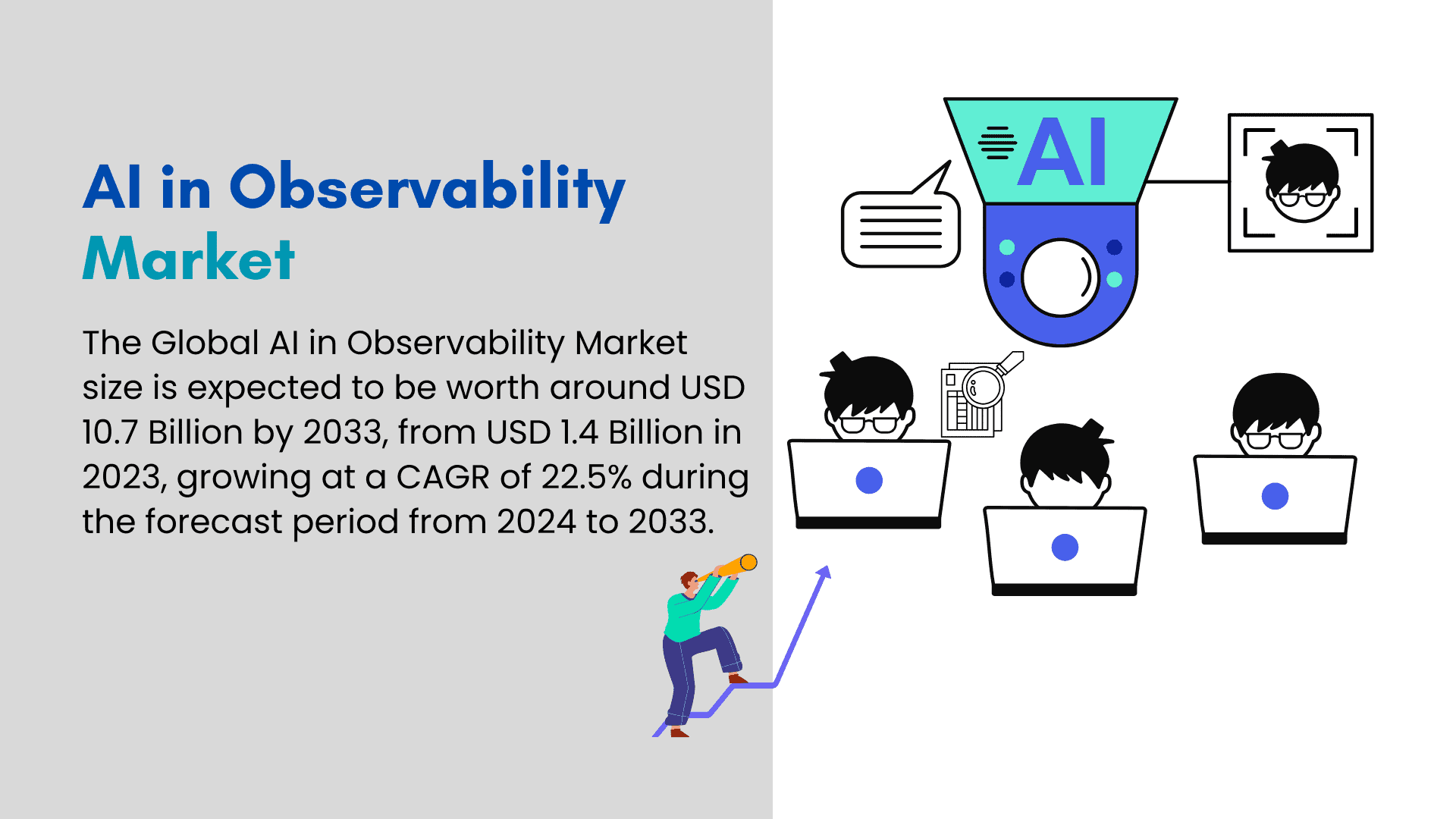 AI in Observability Market

The Global AI in Observability Market size is expected to be worth around USD 10.7 Billion by 2033, from USD 1.4 Billion in 2023, growing at a CAGR of 22.5% during the forecast period from 2024 to 2033.

AI